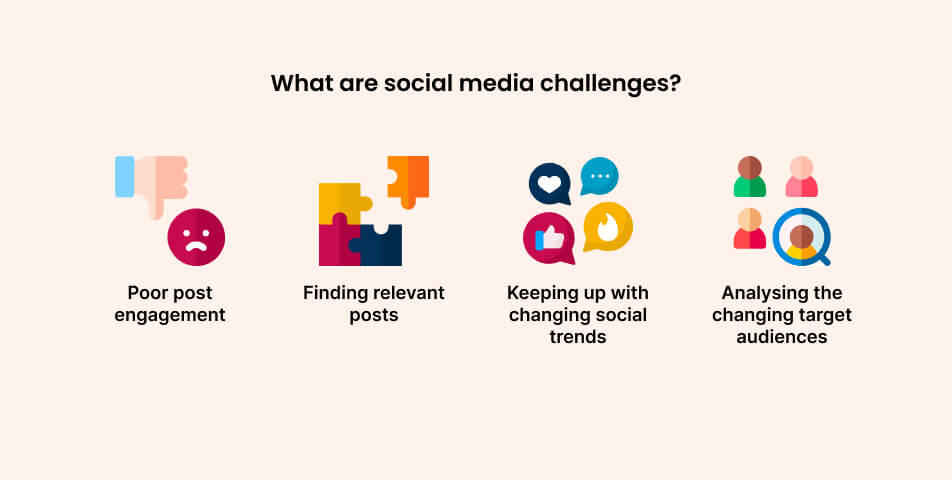 What are social media challenges?

Poor post engagement

Finding relevant posts

Keeping up with changing social trends

Analysing the changing target audiences